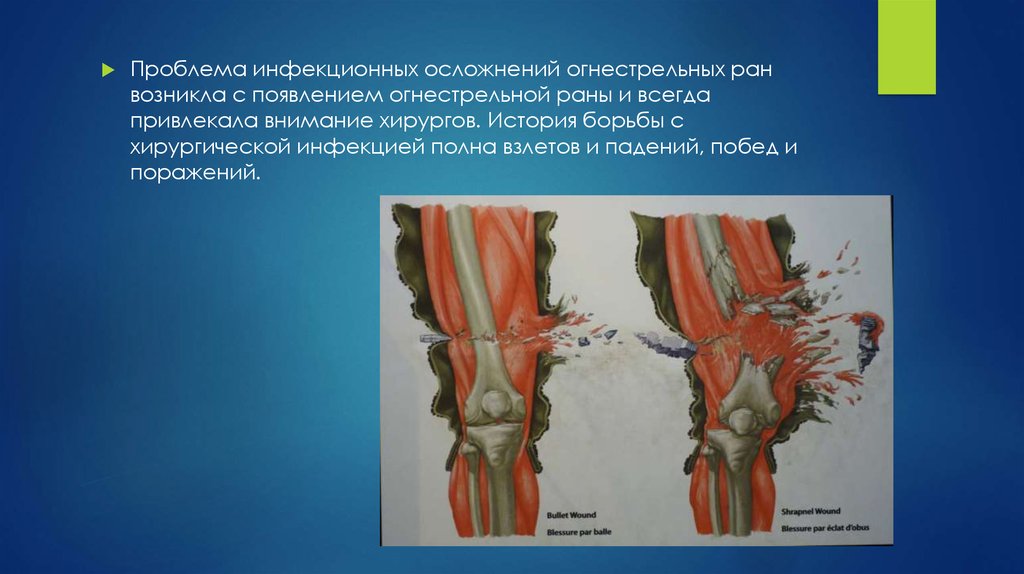 Проблема инфекционных осложнений огнестрельных ран возникла с появлением огнестрельной раны и всегда привлекала внимание хирургов. История борьбы с хирургической инфекцией полна взлетов и падений, побед и поражений.

Bullet Wound
Blessure par balle

Shrapnel Wound
Blessure par éclat d'obus